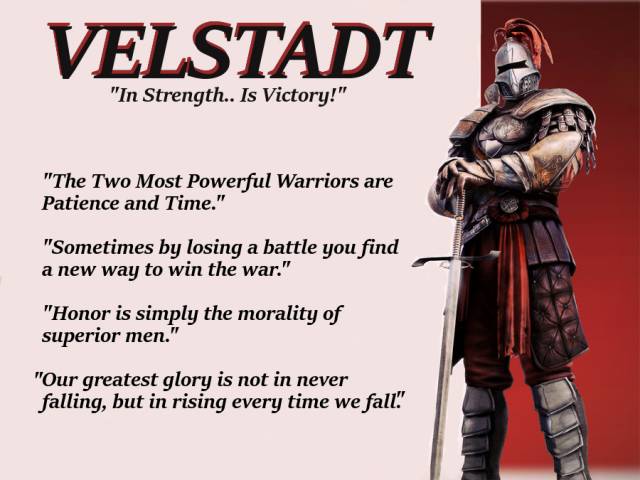 VELSTADT

"In Strength.. Is Victory!"

"The Two Most Powerful Warriors are Patience and Time."

"Sometimes by losing a battle you find a new way to win the war."

"Honor is simply the morality of superior men."

"Our greatest glory is not in never falling, but in rising every time we fall."